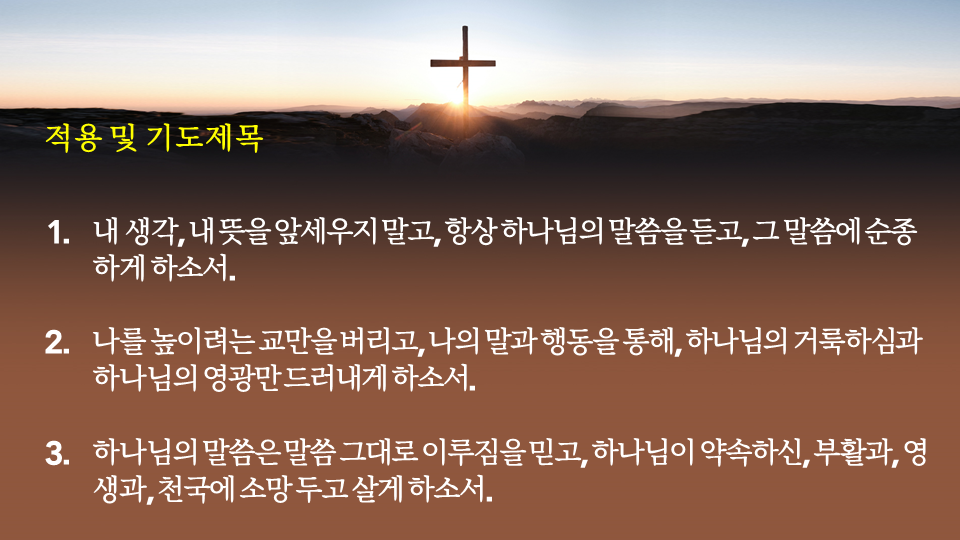 적용 및 기도제목

1. 내 생각, 내 뜻을 앞세우지 말고, 항상 하나님의 말씀을 듣고, 그 말씀에 순종하게 하소서.

2. 나를 높이려는 교만을 버리고, 나의 말과 행동을 통해, 하나님의 거룩하심과 하나님의 영광만 드러내게 하소서.

3. 하나님의 말씀은 말씀 그대로 이루짐을 믿고, 하나님이 약속하신, 부활과, 영생과, 천국에 소망 두고 살게 하소서.